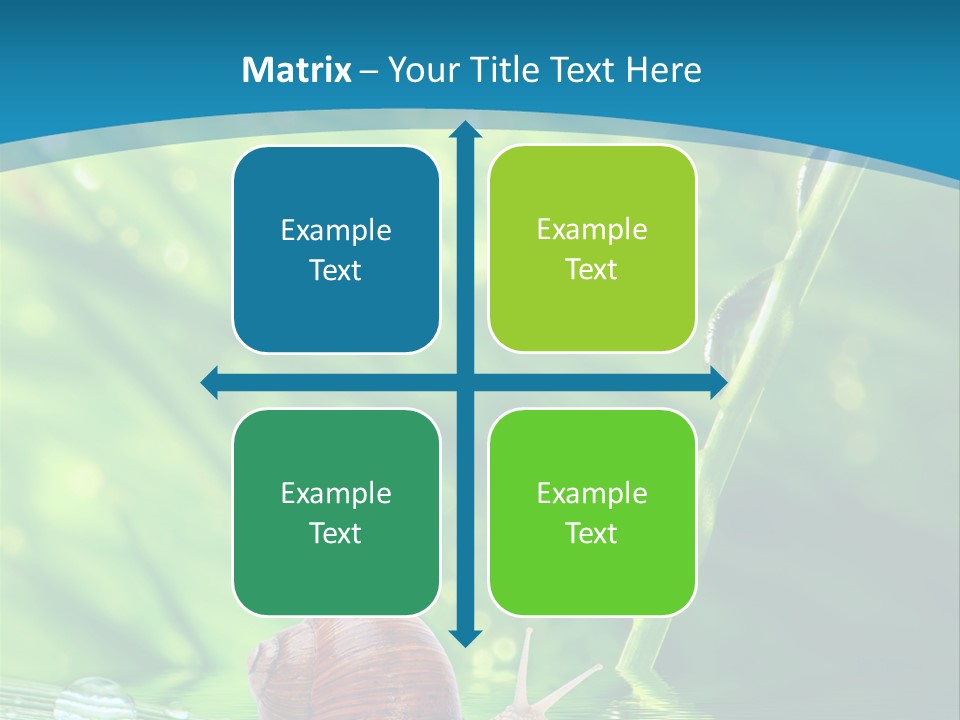 Matrix – Your Title Text Here

Example Text

Example Text

Example Text

Example Text